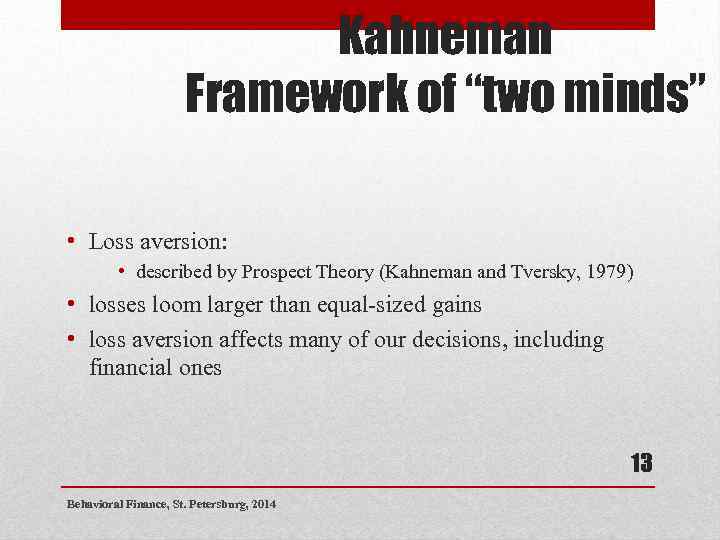 Kahneman
Framework of “two minds”

• Loss aversion:
  • described by Prospect Theory (Kahneman and Tversky, 1979)
• losses loom larger than equal-sized gains
• loss aversion affects many of our decisions, including financial ones

13

Behavioral Finance, St. Petersburg, 2014